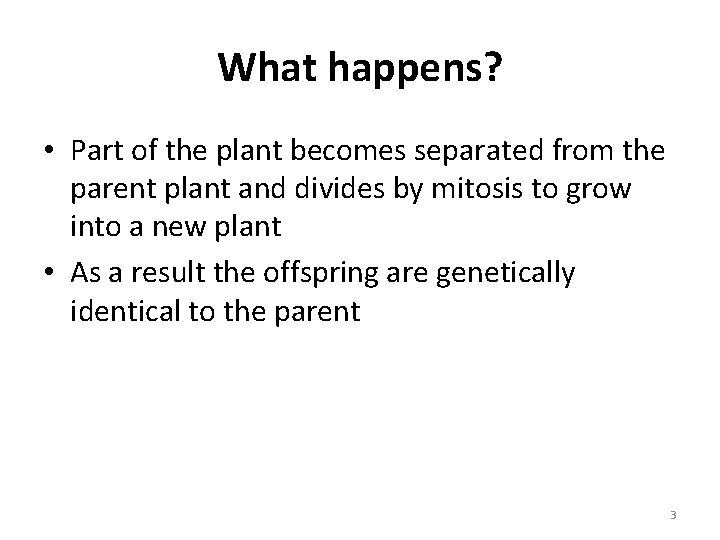 What happens?

• Part of the plant becomes separated from the parent plant and divides by mitosis to grow into a new plant

• As a result the offspring are genetically identical to the parent

3